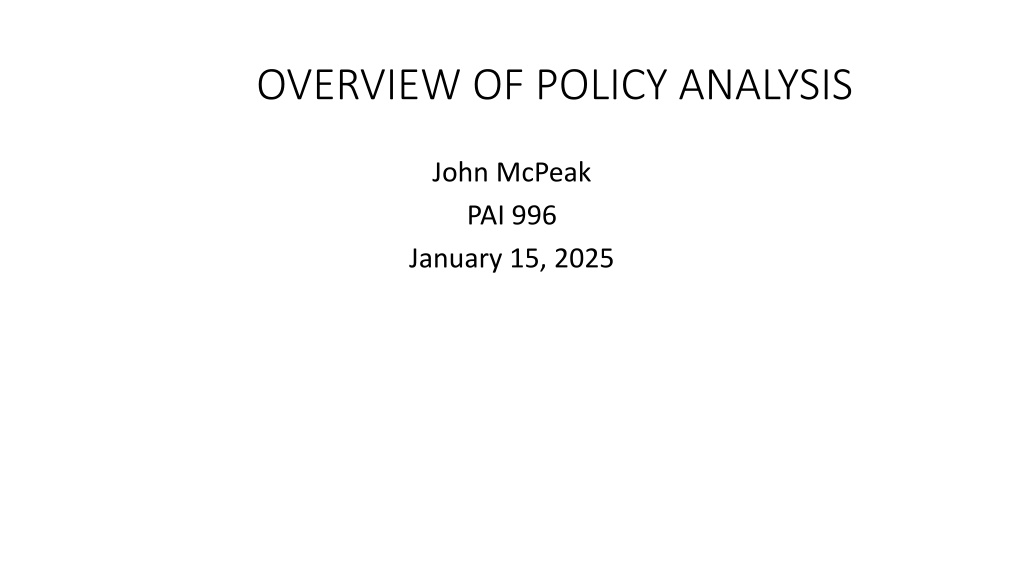 OVERVIEW OF POLICY ANALYSIS

John McPeak
PAI 996
January 15, 2025